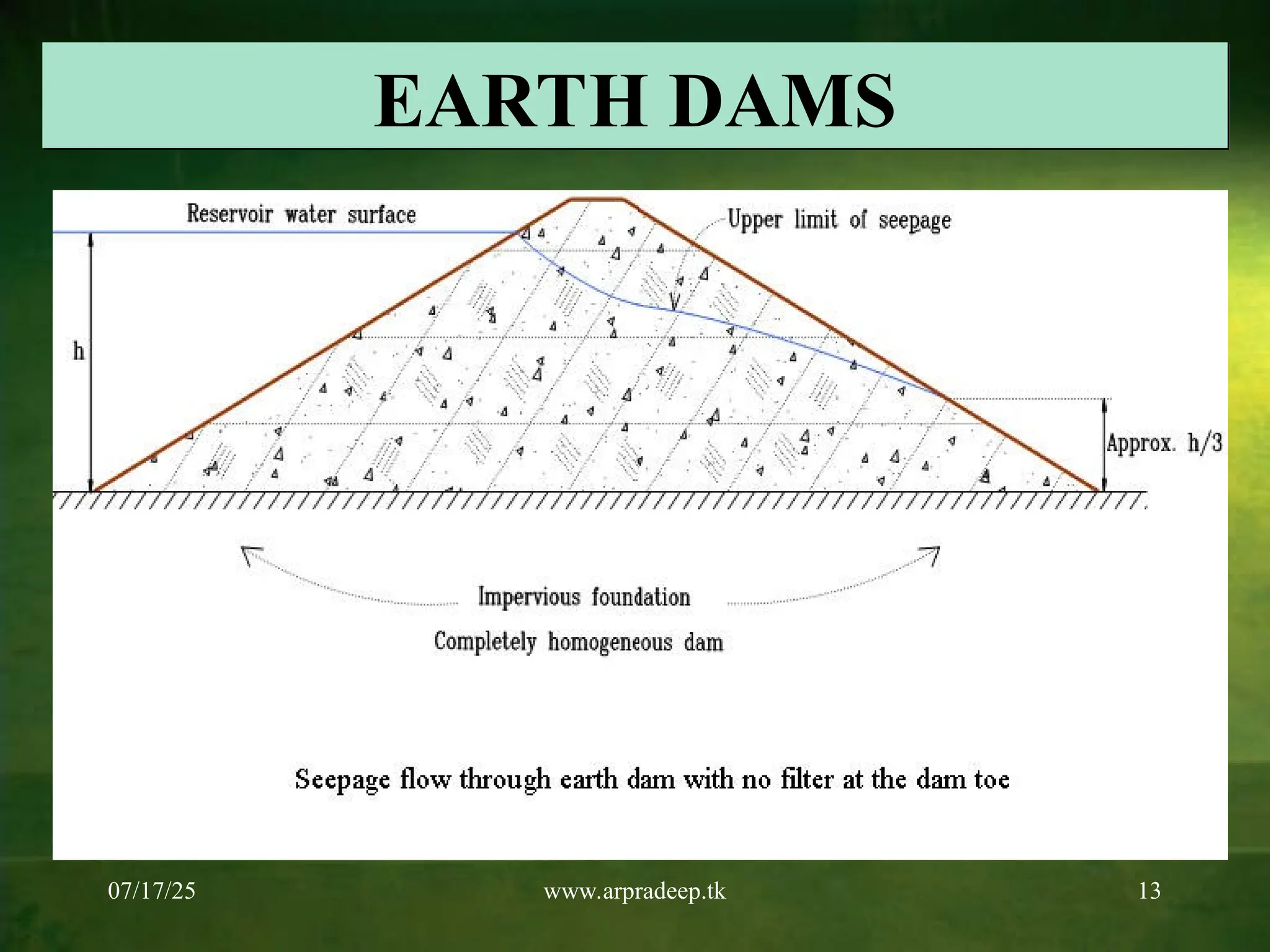 EARTH DAMS

Reservoir water surface

Upper limit of seepage

h

Approx. h/3

Impervious foundation

Completely homogeneous dam

Seepage flow through earth dam with no filter at the dam toe

07/17/25

www.arpradeep.tk

13